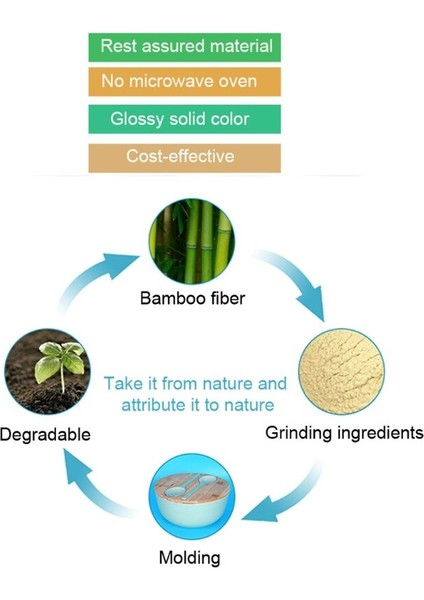 Rest assured material

No microwave oven

Glossy solid color

Cost-effective

Bamboo fiber

Take it from nature and attribute it to nature

Grinding ingredients

Molding

Degradable